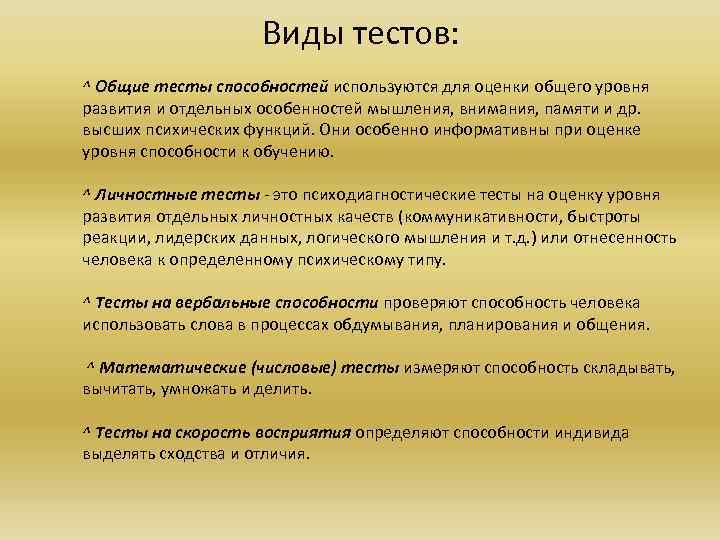 Виды тестов:

^ Общие тесты способностей используются для оценки общего уровня развития и отдельных особенностей мышления, внимания, памяти и др. высших психических функций. Они особенно информативны при оценке уровня способности к обучению.

^ Личностные тесты - это психодиагностические тесты на оценку уровня развития отдельных личностных качеств (коммуникативности, быстроты реакции, лидерских данных, логического мышления и т.д.) или отнесенность человека к определенному психическому типу.

^ Тесты на вербальные способности проверяют способность человека использовать слова в процессах обдумывания, планирования и общения.

^ Математические (числовые) тесты измеряют способность складывать, вычитать, умножать и делить.

^ Тесты на скорость восприятия определяют способности индивида выделять сходства и отличия.